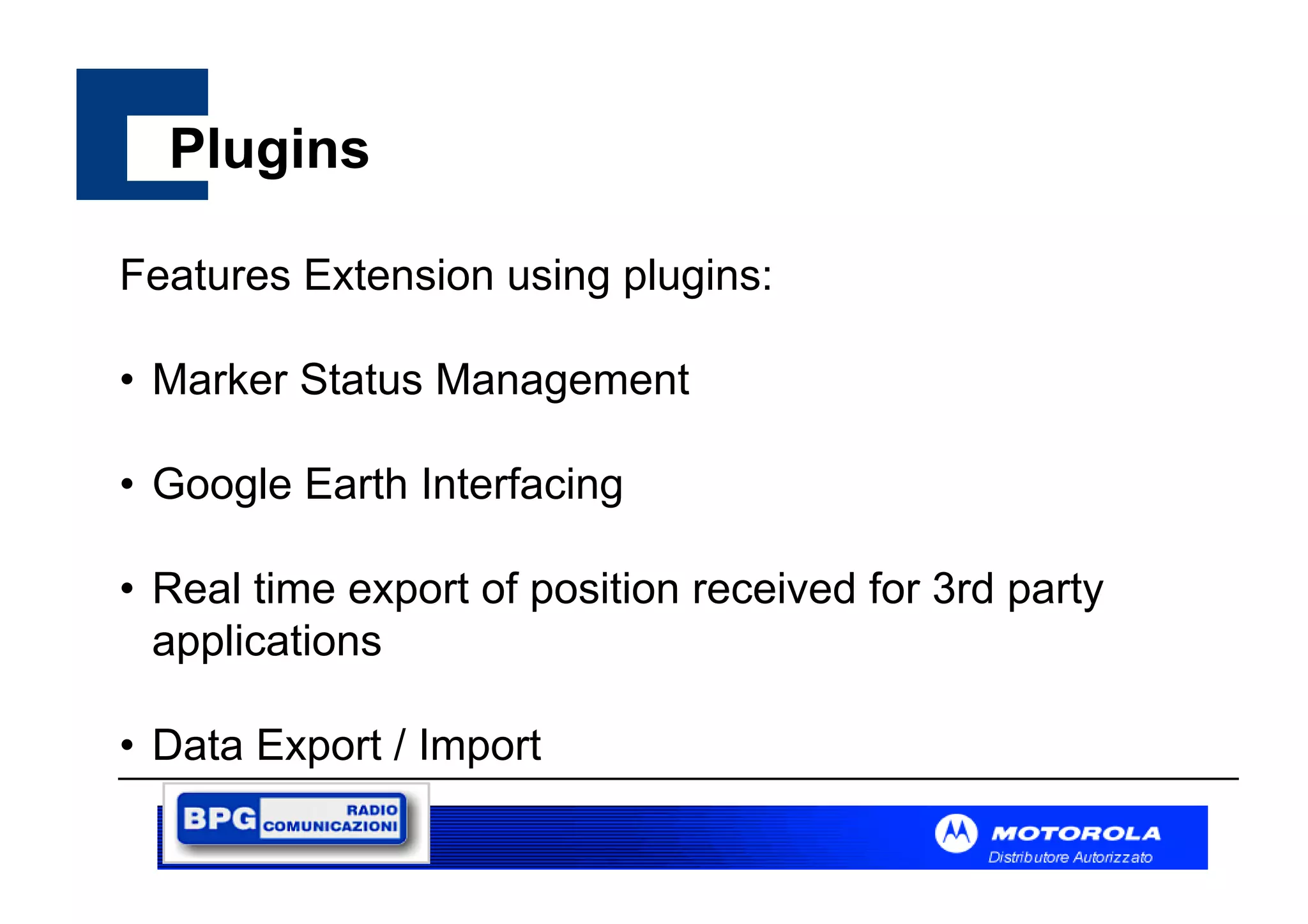 Plugins

Features Extension using plugins:

• Marker Status Management

• Google Earth Interfacing

• Real time export of position received for 3rd party applications

• Data Export / Import

BPG RADIO COMUNICAZIONI

MOTOROLA
Distributore Autorizzato